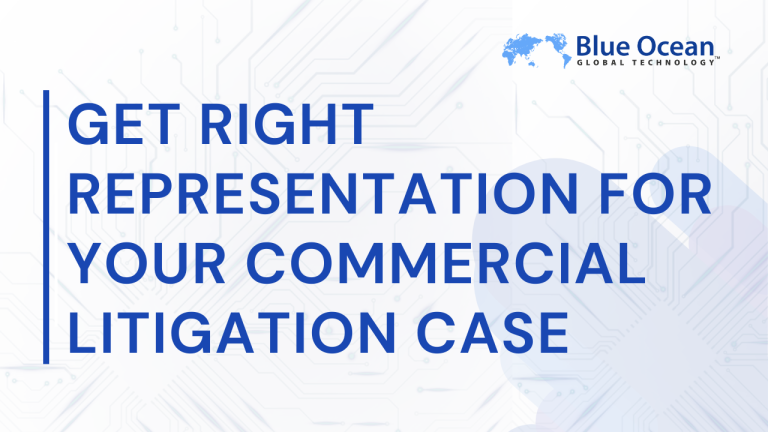 Blue Ocean
GLOBAL TECHNOLOGY™

GET RIGHT REPRESENTATION FOR YOUR COMMERCIAL LITIGATION CASE